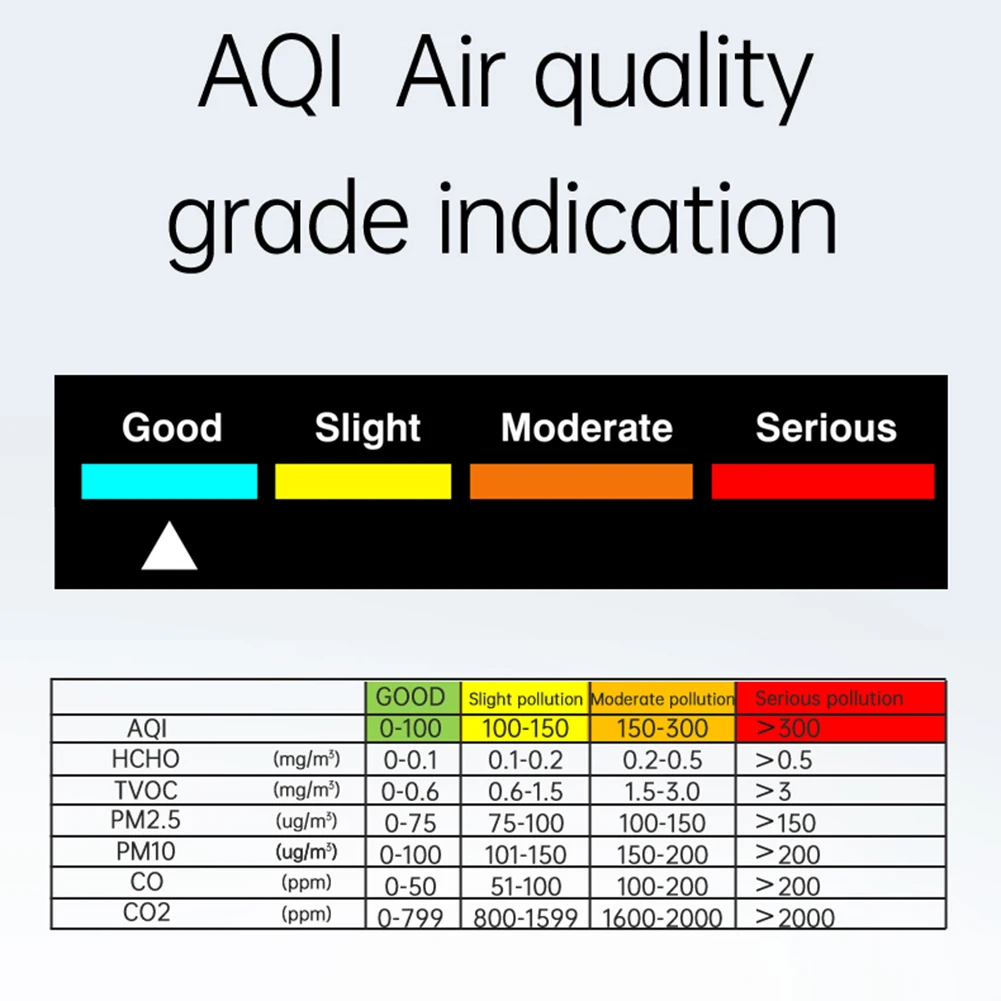 AQI Air quality grade indication

Good Slight Moderate Serious

| | | GOOD | Slight pollution | Moderate pollution | Serious pollution |
|---|---|---|---|---|---|
| AQI | | 0-100 | 100-150 | 150-300 | >300 |
| HCHO | (mg/m³) | 0-0.1 | 0.1-0.2 | 0.2-0.5 | >0.5 |
| TVOC | (mg/m³) | 0-0.6 | 0.6-1.5 | 1.5-3.0 | >3 |
| PM2.5 | (ug/m³) | 0-75 | 75-100 | 100-150 | >150 |
| PM10 | (ug/m³) | 0-100 | 101-150 | 150-200 | >200 |
| CO | (ppm) | 0-50 | 51-100 | 100-200 | >200 |
| CO2 | (ppm) | 0-799 | 800-1599 | 1600-2000 | >2000 |